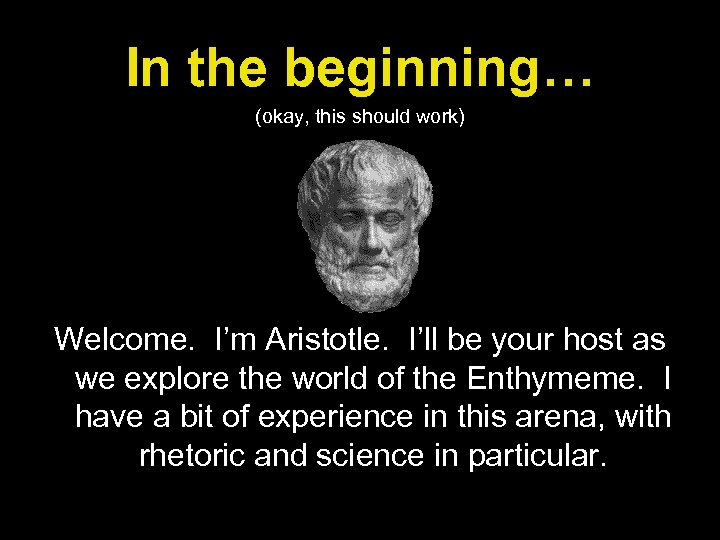 In the beginning…

(okay, this should work)

Welcome. I'm Aristotle. I'll be your host as we explore the world of the Enthymeme. I have a bit of experience in this arena, with rhetoric and science in particular.